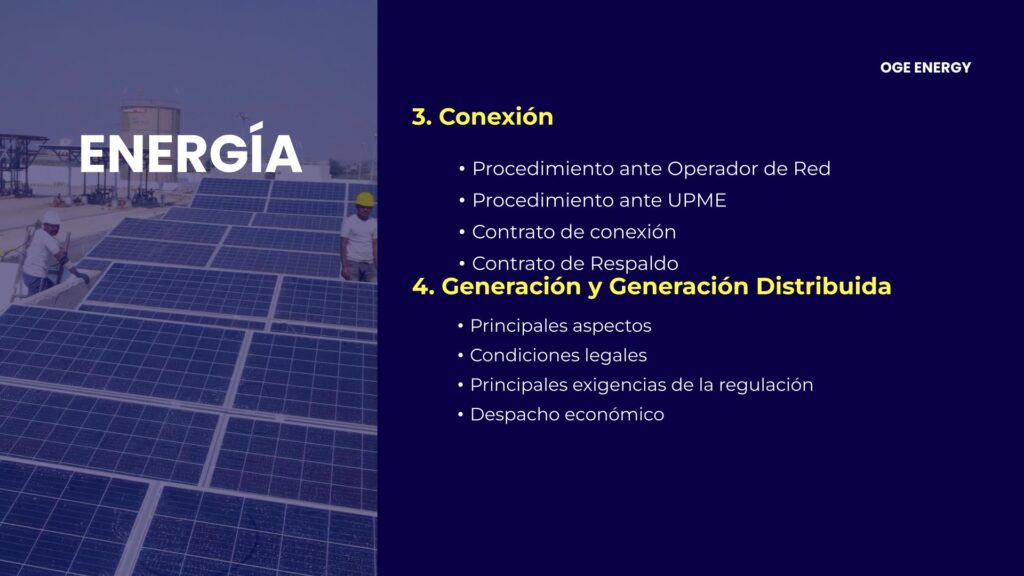 ENERGÍA

OGE ENERGY

3. Conexión

• Procedimiento ante Operador de Red
• Procedimiento ante UPME
• Contrato de conexión
• Contrato de Respaldo

4. Generación y Generación Distribuida

• Principales aspectos
• Condiciones legales
• Principales exigencias de la regulación
• Despacho económico